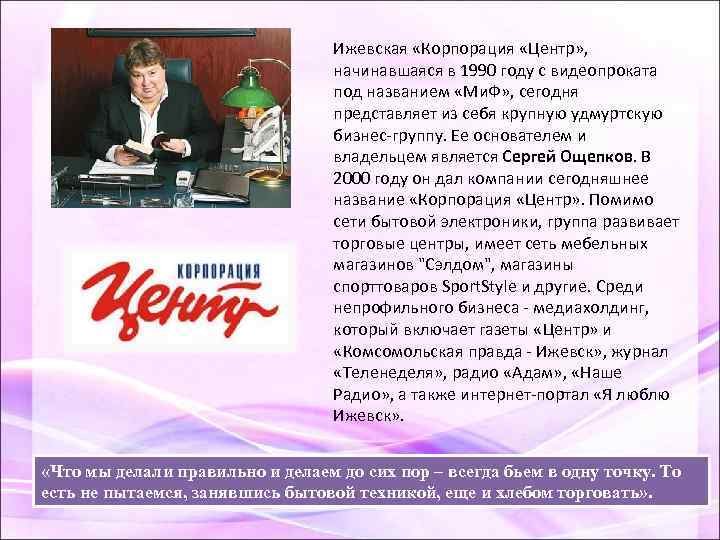 КОРПОРАЦИЯ
Центр

Ижевская «Корпорация «Центр», начинавшаяся в 1990 году с видеопроката под названием «МиФ», сегодня представляет из себя крупную удмуртскую бизнес-группу. Ее основателем и владельцем является Сергей Ощепков. В 2000 году он дал компании сегодняшнее название «Корпорация «Центр». Помимо сети бытовой электроники, группа развивает торговые центры, имеет сеть мебельных магазинов "Сэлдом", магазины спорттоваров SportStyle и другие. Среди непрофильного бизнеса - медиахолдинг, который включает газеты «Центр» и «Комсомольская правда - Ижевск», журнал «Теленеделя», радио «Адам», «Наше Радио», а также интернет-портал «Я люблю Ижевск».

«Что мы делали правильно и делаем до сих пор – всегда бьем в одну точку. То есть не пытаемся, занявшись бытовой техникой, еще и хлебом торговать».